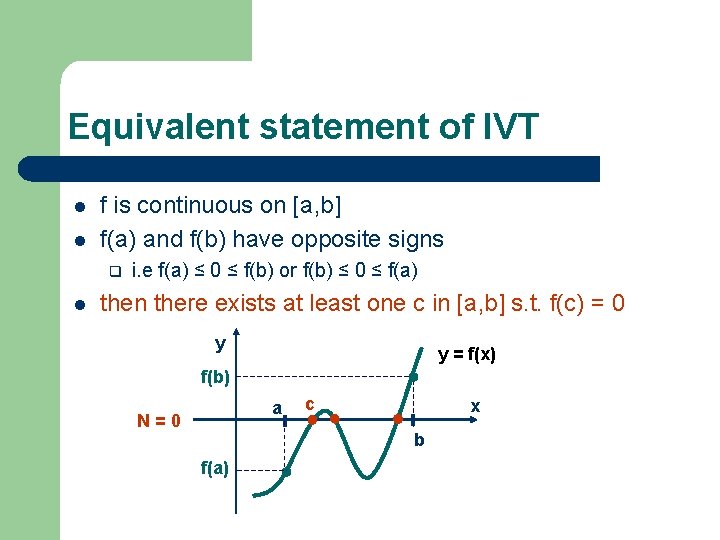 Equivalent statement of IVT

- f is continuous on [a,b]
- f(a) and f(b) have opposite signs
  - i.e f(a) ≤ 0 ≤ f(b) or f(b) ≤ 0 ≤ f(a)
- then there exists at least one c in [a,b] s.t. f(c) = 0

y
y = f(x)
f(b)
a
c
x
N = 0
b
f(a)